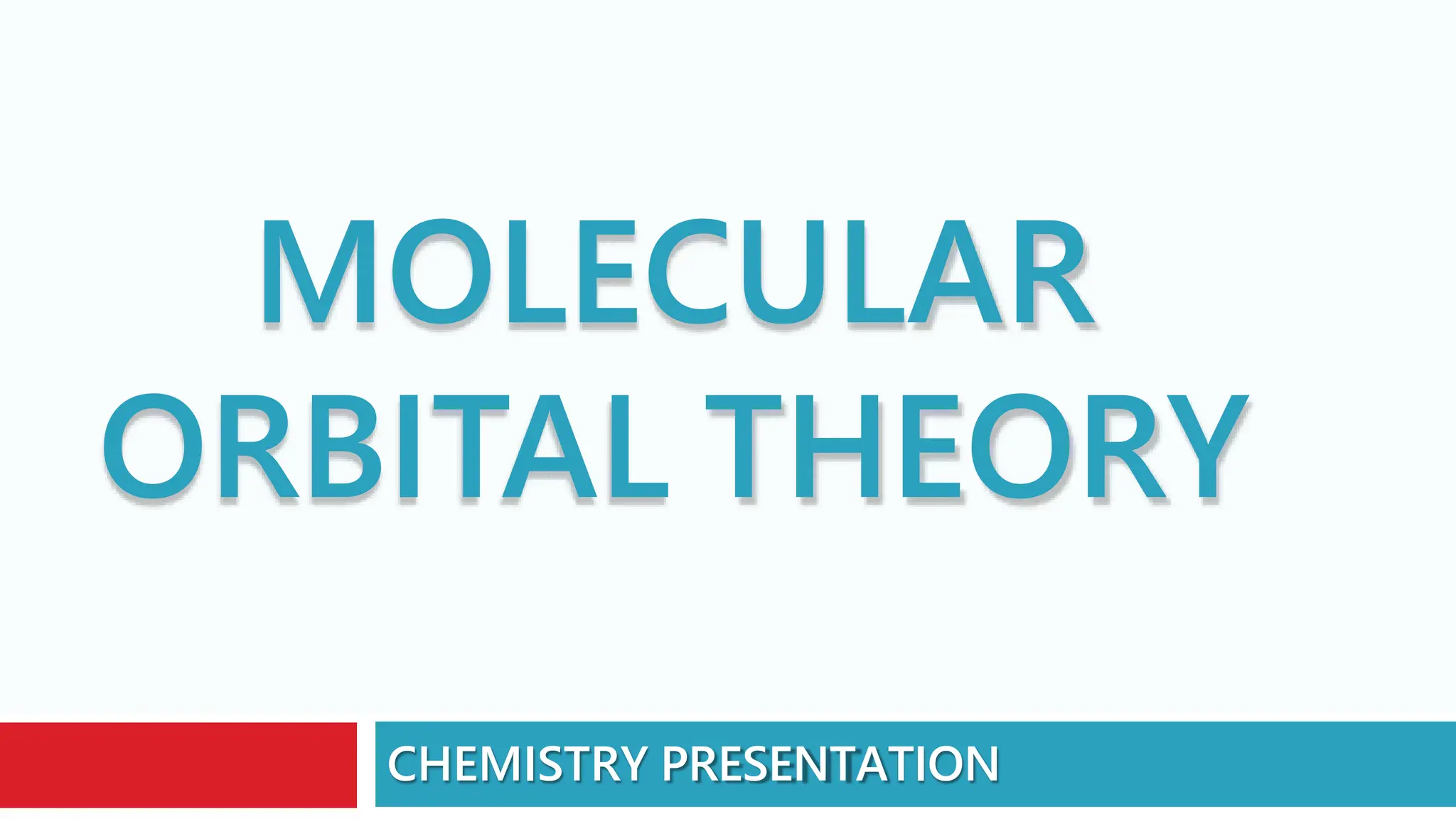 MOLECULAR ORBITAL THEORY

CHEMISTRY PRESENTATION